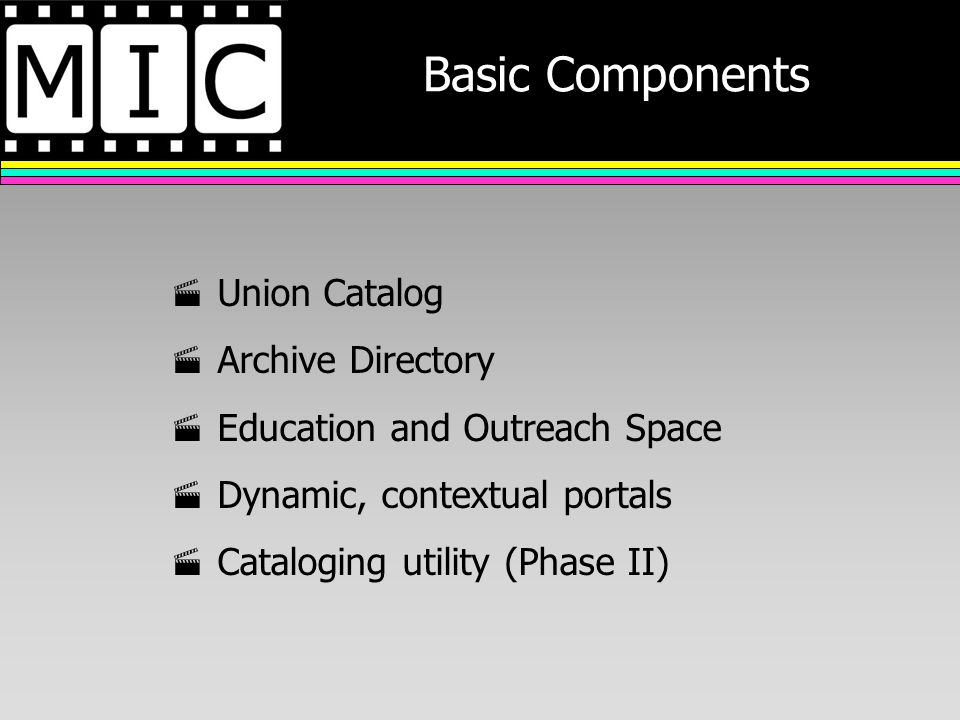 MIC

Basic Components

Union Catalog

Archive Directory

Education and Outreach Space

Dynamic, contextual portals

Cataloging utility (Phase II)